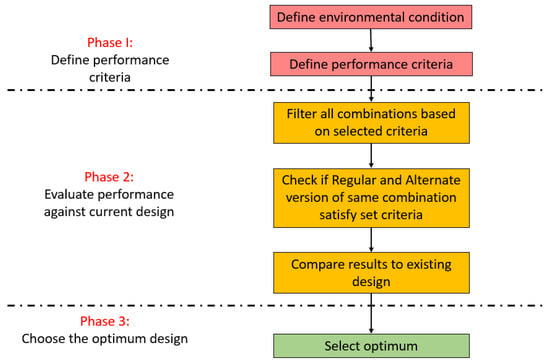 Phase I:
Define performance criteria

Define environmental condition

Define performance criteria

Phase 2:
Evaluate performance against current design

Filter all combinations based on selected criteria

Check if Regular and Alternate version of same combination satisfy set criteria

Compare results to existing design

Phase 3:
Choose the optimum design

Select optimum